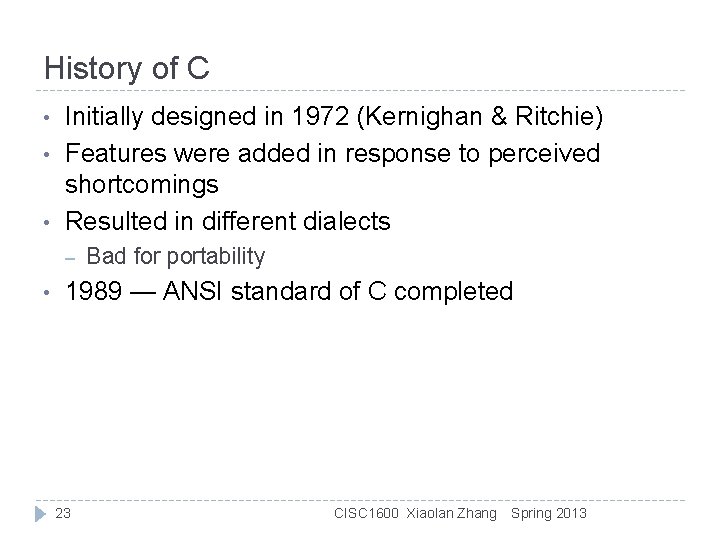 History of C

• Initially designed in 1972 (Kernighan & Ritchie)
• Features were added in response to perceived shortcomings
• Resulted in different dialects
  – Bad for portability
• 1989 — ANSI standard of C completed

23 CISC1600 Xiaolan Zhang Spring 2013